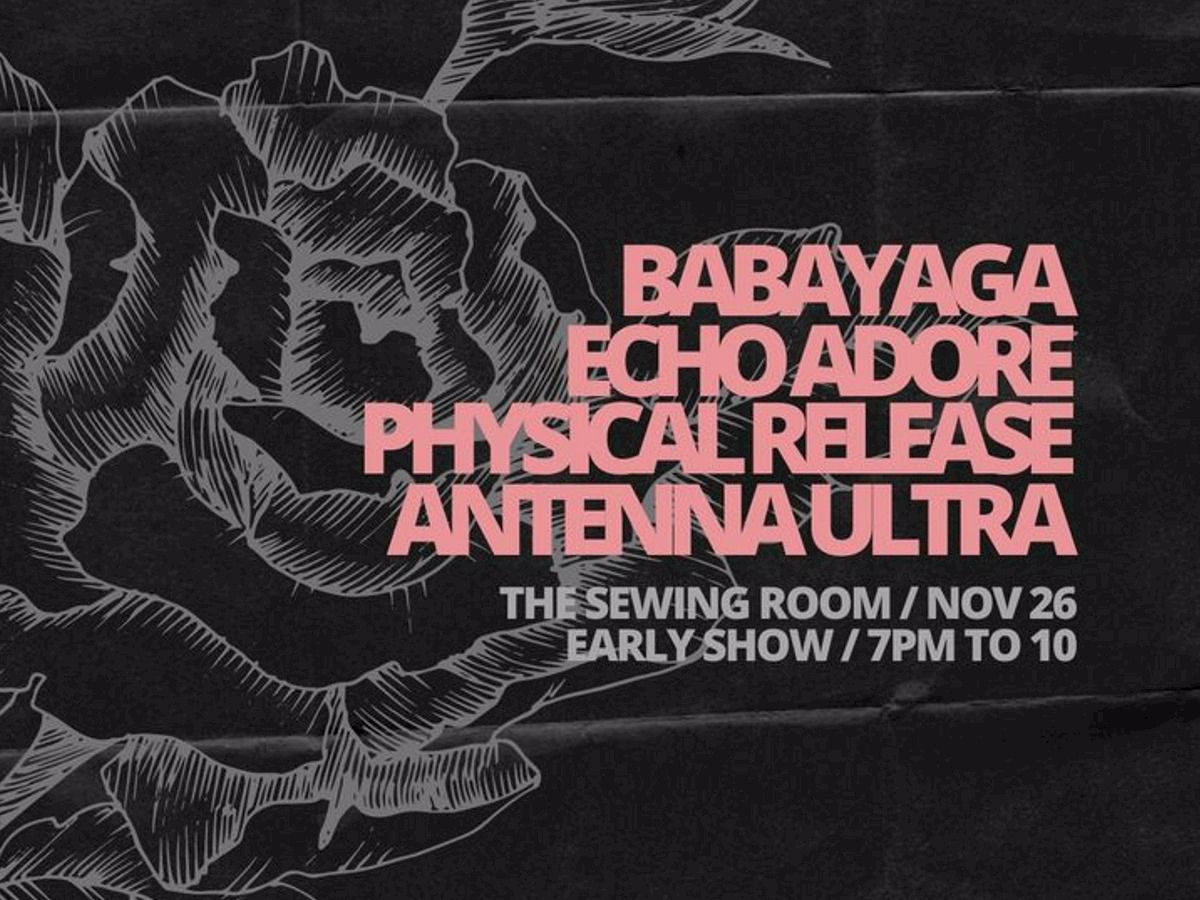 BABAYAGA
ECHO ADORE
PHYSICAL RELEASE
ANTENNA ULTRA

THE SEWING ROOM / NOV 26
EARLY SHOW / 7PM TO 10